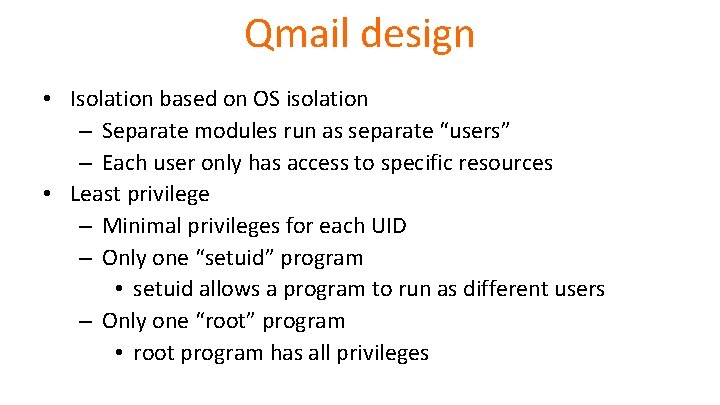 Qmail design

• Isolation based on OS isolation
– Separate modules run as separate “users”
– Each user only has access to specific resources
• Least privilege
– Minimal privileges for each UID
– Only one “setuid” program
• setuid allows a program to run as different users
– Only one “root” program
• root program has all privileges